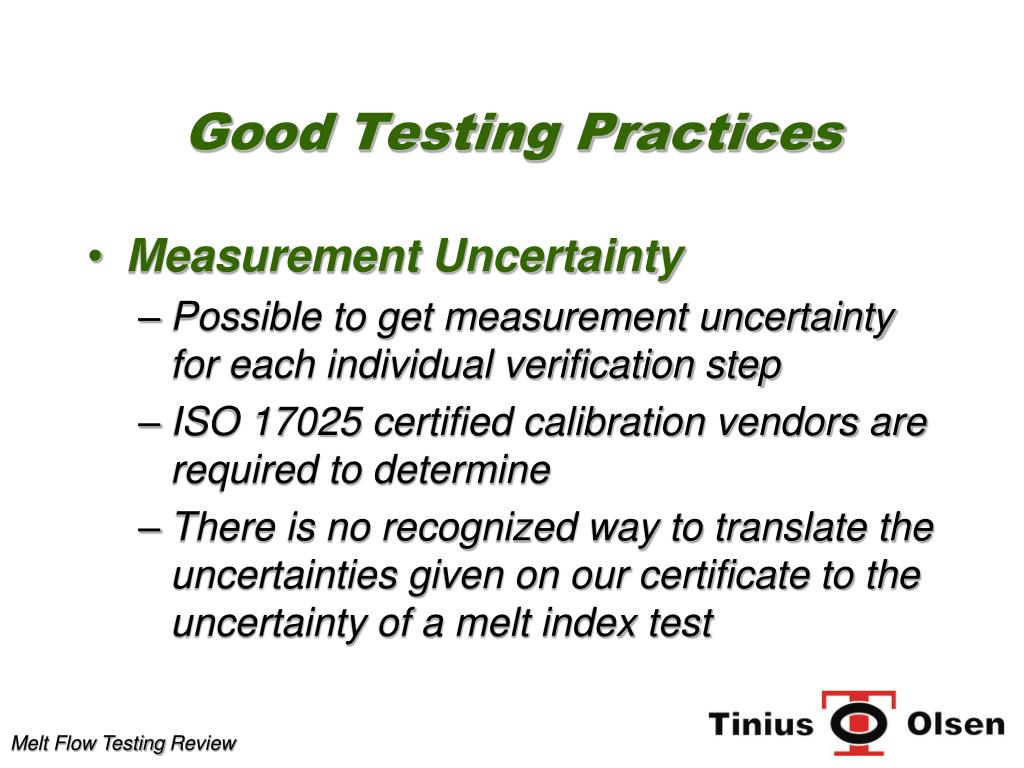 Good Testing Practices

• Measurement Uncertainty

– Possible to get measurement uncertainty for each individual verification step

– ISO 17025 certified calibration vendors are required to determine

– There is no recognized way to translate the uncertainties given on our certificate to the uncertainty of a melt index test

Melt Flow Testing Review

Tinius Olsen